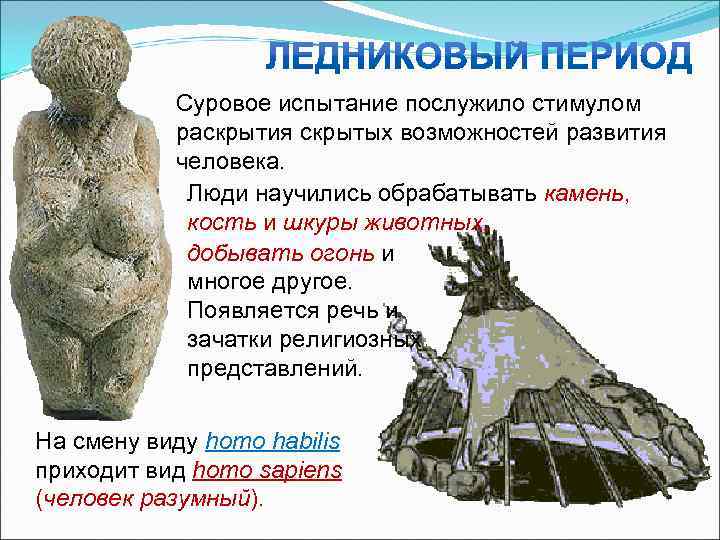 ЛЕДНИКОВЫЙ ПЕРИОД

Суровое испытание послужило стимулом раскрытия скрытых возможностей развития человека.

Люди научились обрабатывать камень, кость и шкуры животных, добывать огонь и многое другое. Появляется речь и зачатки религиозных представлений.

На смену виду homo habilis приходит вид homo sapiens (человек разумный).